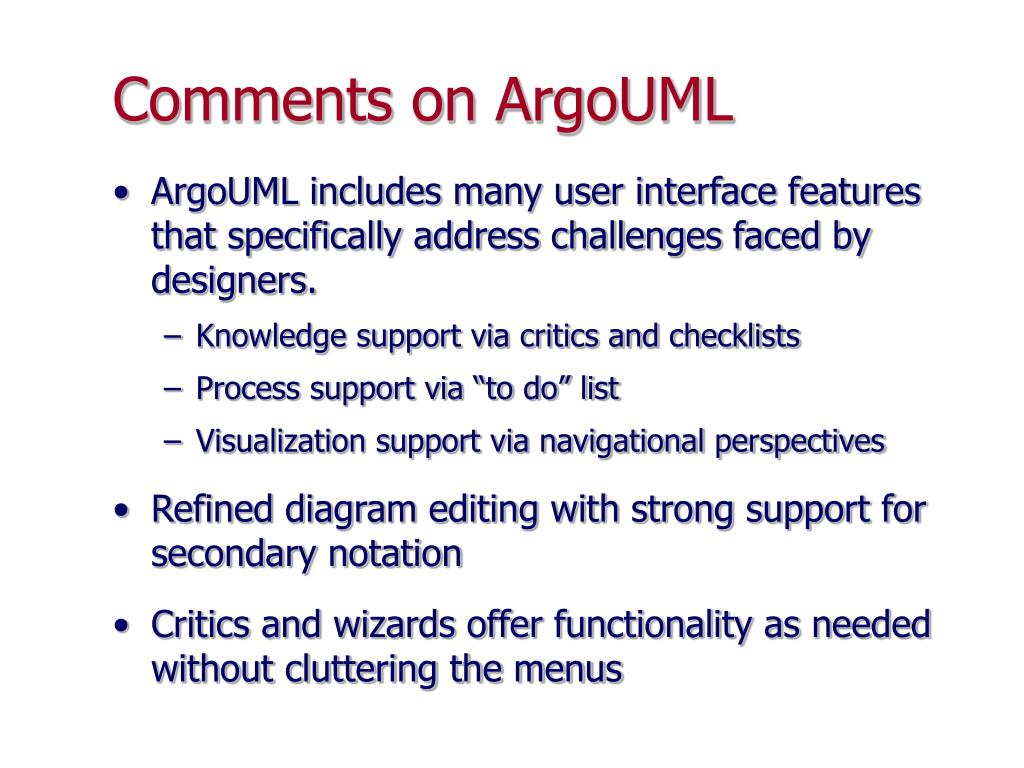 Comments on ArgoUML

• ArgoUML includes many user interface features that specifically address challenges faced by designers.
– Knowledge support via critics and checklists
– Process support via “to do” list
– Visualization support via navigational perspectives

• Refined diagram editing with strong support for secondary notation

• Critics and wizards offer functionality as needed without cluttering the menus